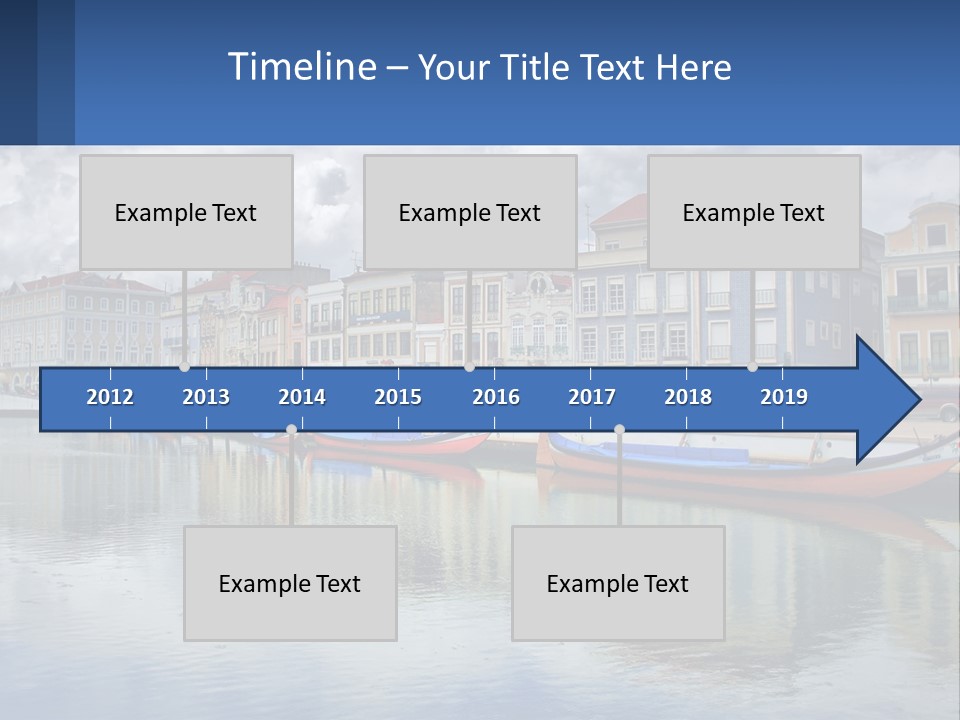 Timeline – Your Title Text Here

Example Text

Example Text

Example Text

2012 2013 2014 2015 2016 2017 2018 2019

Example Text

Example Text